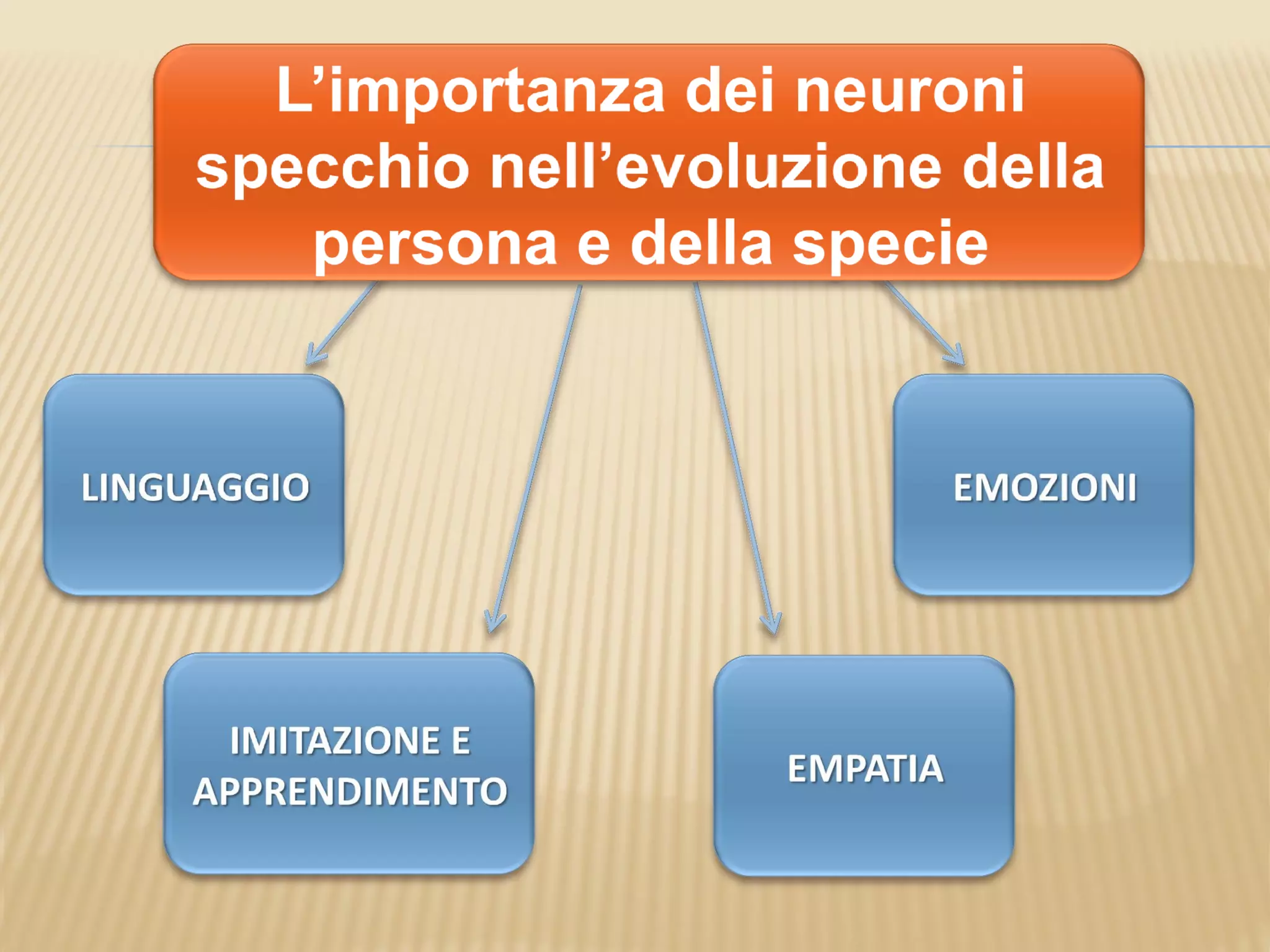 L’importanza dei neuroni specchio nell’evoluzione della persona e della specie

LINGUAGGIO

EMOZIONI

IMITAZIONE E APPRENDIMENTO

EMPATIA